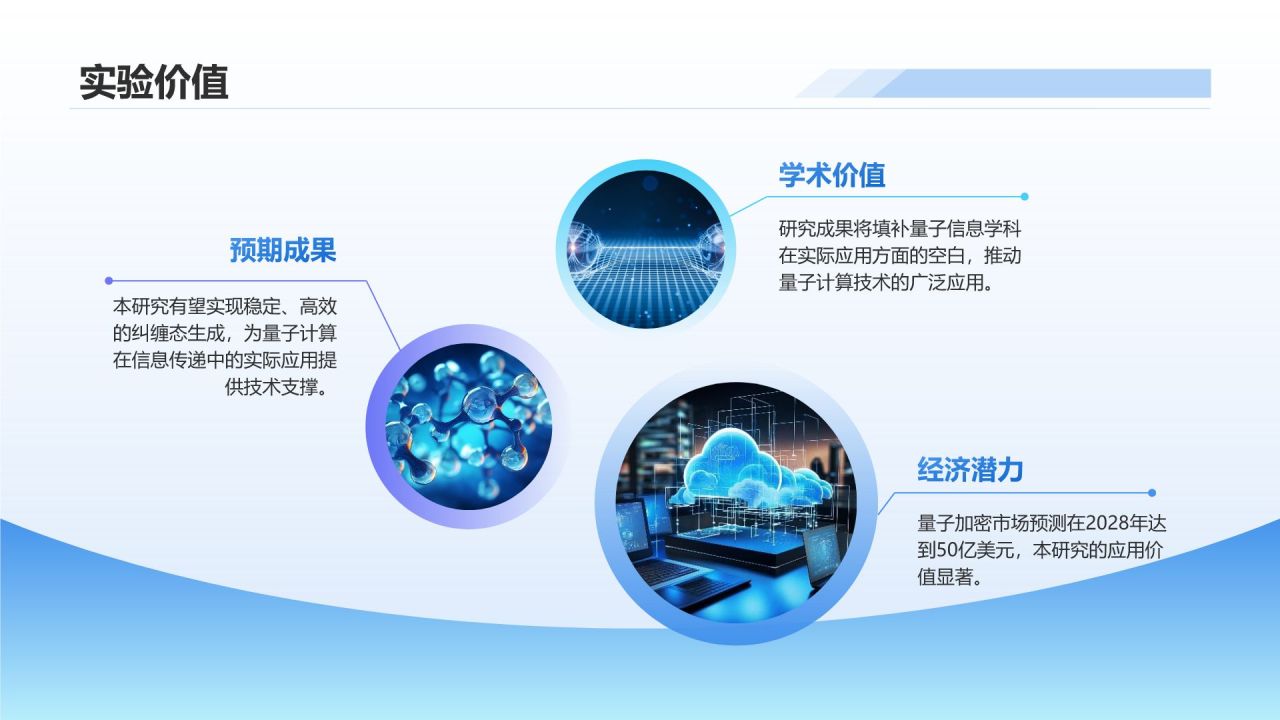 实验价值

预期成果

本研究有望实现稳定、高效的纠缠态生成，为量子计算在信息传递中的实际应用提供技术支撑。

学术价值

研究成果将填补量子信息学科在实际应用方面的空白，推动量子计算技术的广泛应用。

经济潜力

量子加密市场预测在2028年达到50亿美元，本研究的应用价值显著。